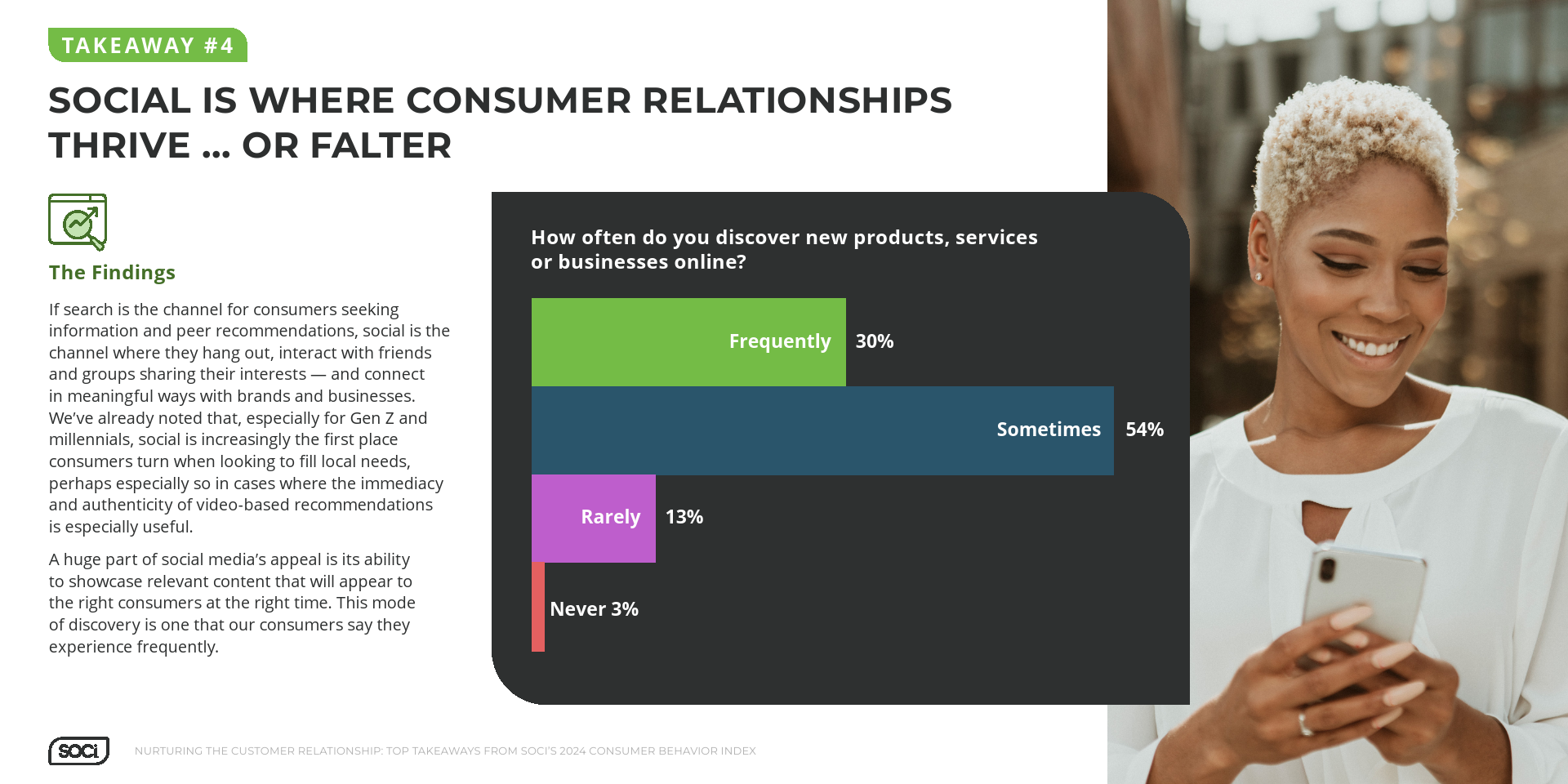 TAKEAWAY #4

SOCIAL IS WHERE CONSUMER RELATIONSHIPS THRIVE ... OR FALTER

The Findings

If search is the channel for consumers seeking information and peer recommendations, social is the channel where they hang out, interact with friends and groups sharing their interests — and connect in meaningful ways with brands and businesses. We've already noted that, especially for Gen Z and millennials, social is increasingly the first place consumers turn when looking to fill local needs, perhaps especially so in cases where the immediacy and authenticity of video-based recommendations is especially useful.

A huge part of social media's appeal is its ability to showcase relevant content that will appear to the right consumers at the right time. This mode of discovery is one that our consumers say they experience frequently.

How often do you discover new products, services or businesses online?

Frequently 30%

Sometimes 54%

Rarely 13%

Never 3%

SOCi

NURTURING THE CUSTOMER RELATIONSHIP: TOP TAKEAWAYS FROM SOCI'S 2024 CONSUMER BEHAVIOR INDEX